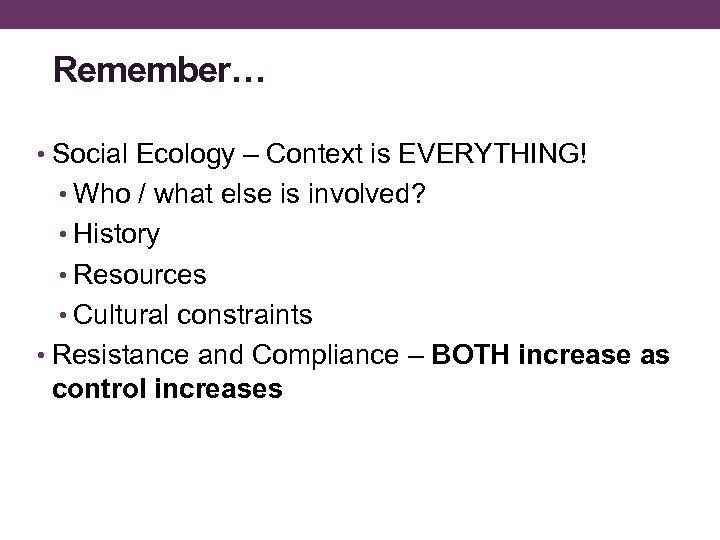 Remember…

• Social Ecology – Context is EVERYTHING!
  • Who / what else is involved?
  • History
  • Resources
  • Cultural constraints
• Resistance and Compliance – BOTH increase as control increases